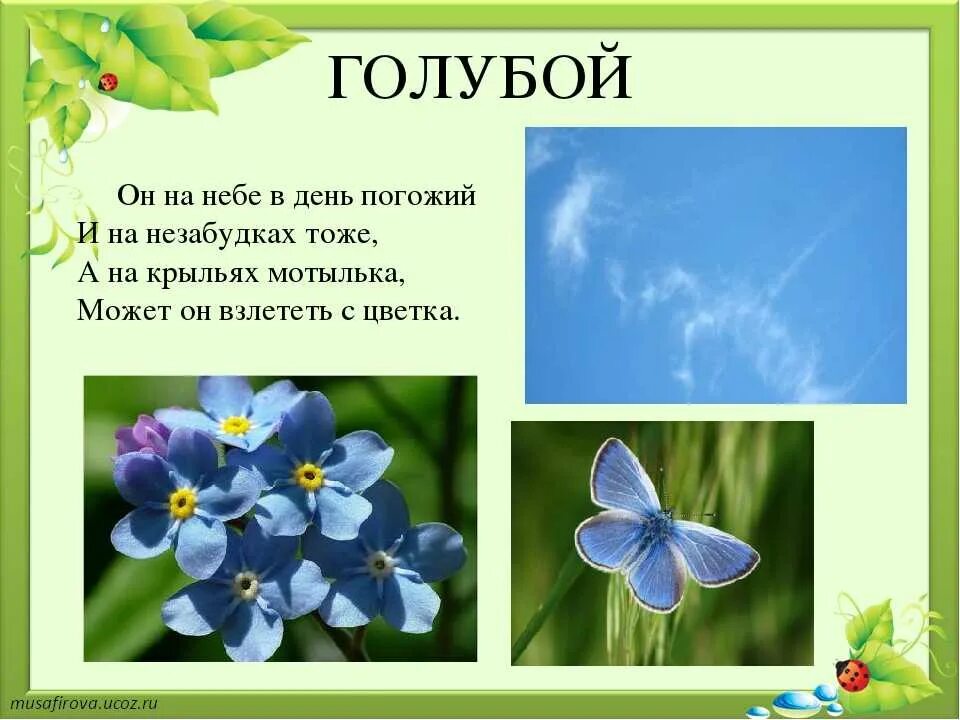 ГОЛУБОЙ

Он на небе в день погожий
И на незабудках тоже,
А на крыльях мотылька,
Может он взлететь с цветка.

musafirova.ucoz.ru